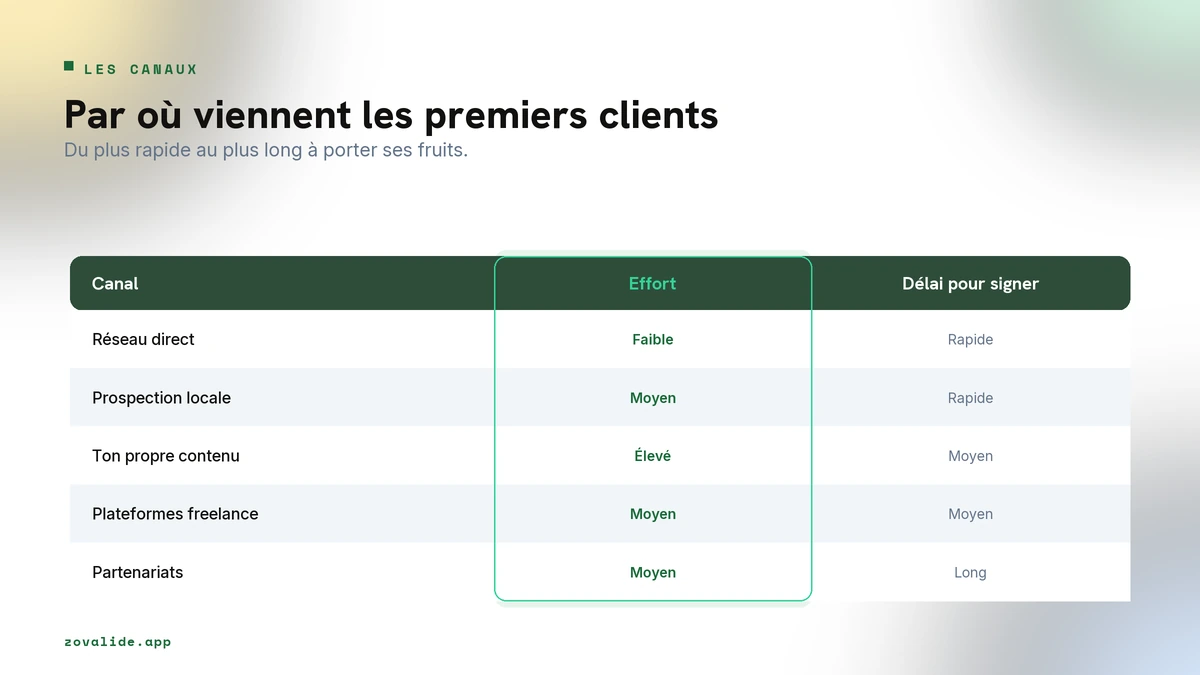 LES CANAUX

Par où viennent les premiers clients

Du plus rapide au plus long à porter ses fruits.

| Canal | Effort | Délai pour signer |
|---|---|---|
| Réseau direct | Faible | Rapide |
| Prospection locale | Moyen | Rapide |
| Ton propre contenu | Élevé | Moyen |
| Plateformes freelance | Moyen | Moyen |
| Partenariats | Moyen | Long |

zovalide.app